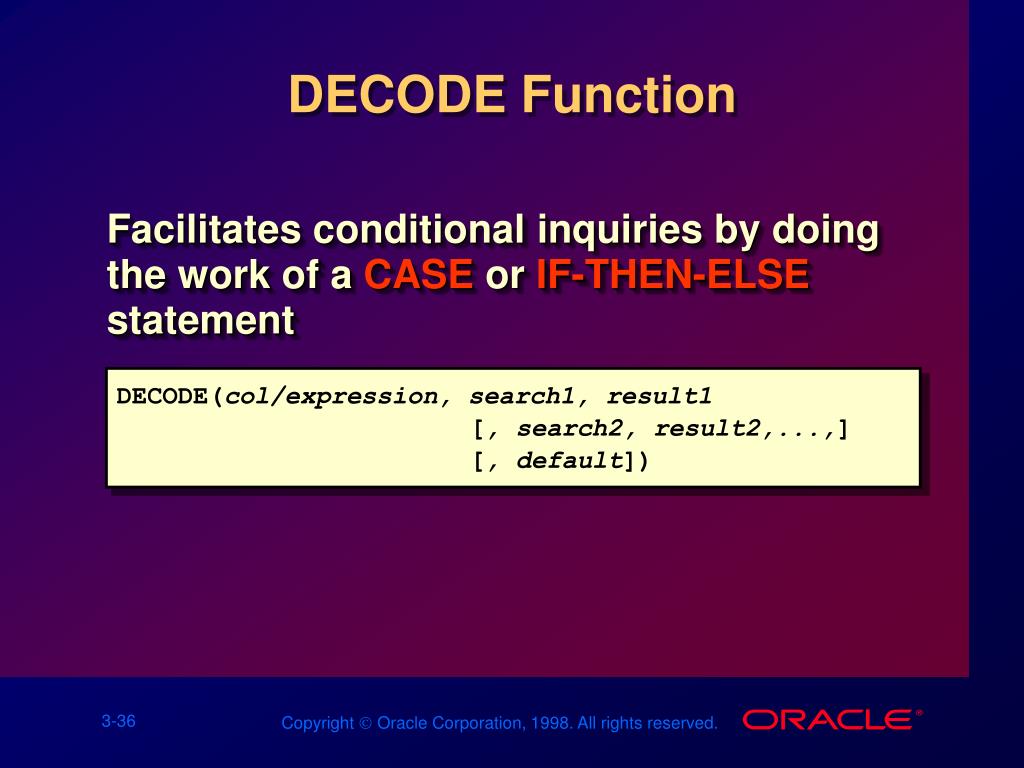 DECODE Function

Facilitates conditional inquiries by doing the work of a CASE or IF-THEN-ELSE statement

DECODE(col/expression, search1, result1
[, search2, result2,...,]
[, default])

3-36

Copyright © Oracle Corporation, 1998. All rights reserved.

ORACLE®